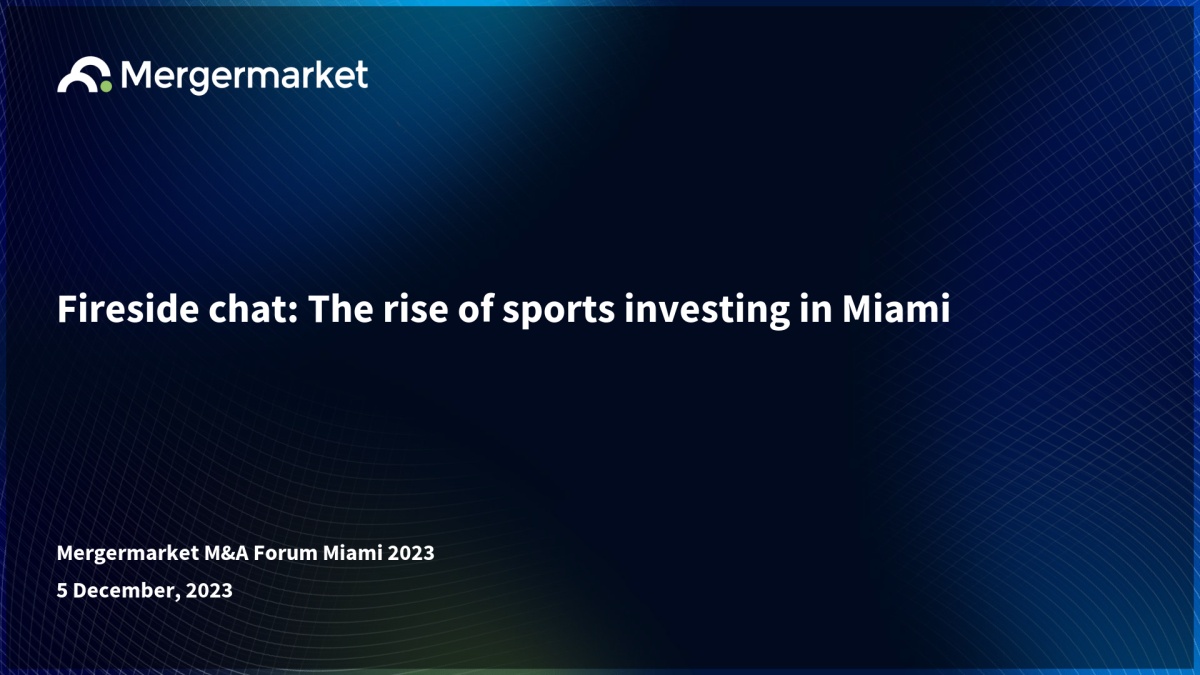 Mergermarket

Fireside chat: The rise of sports investing in Miami

Mergermarket M&A Forum Miami 2023

5 December, 2023